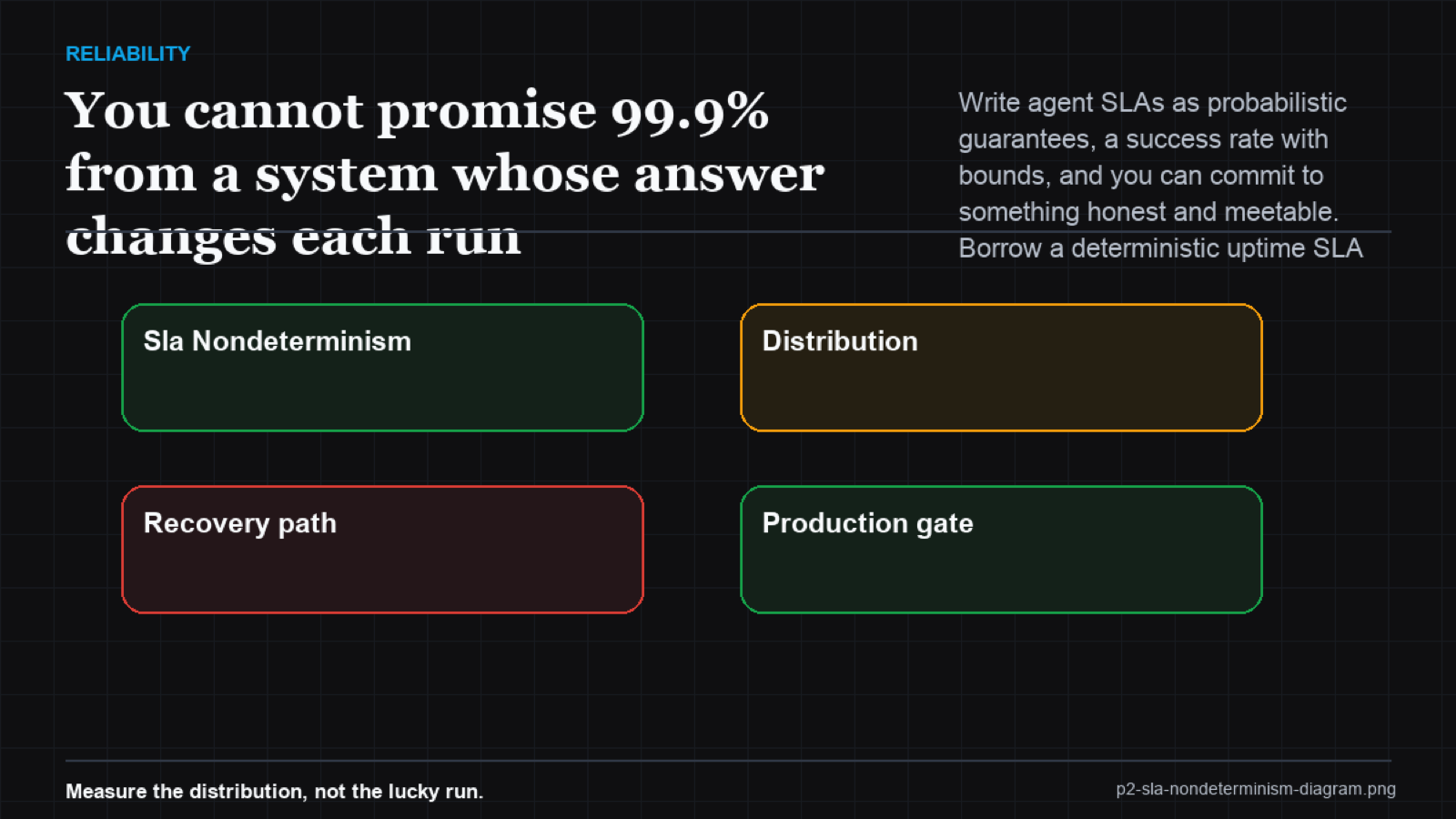 RELIABILITY

You cannot promise 99.9% from a system whose answer changes each run

Write agent SLAs as probabilistic guarantees, a success rate with bounds, and you can commit to something honest and meetable. Borrow a deterministic uptime SLA

Sla Nondeterminism

Distribution

Recovery path

Production gate

Measure the distribution, not the lucky run.

p2-sla-nondeterminism-diagram.png